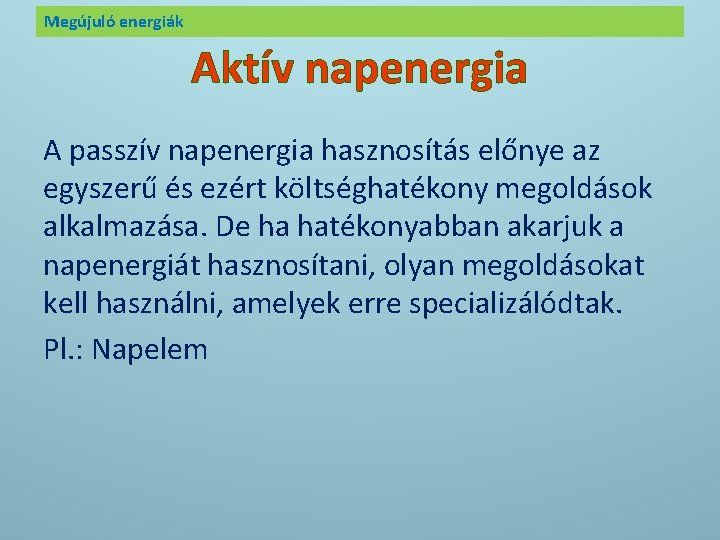 Megújuló energiák

Aktív napenergia

A passzív napenergia hasznosítás előnye az egyszerű és ezért költséghatékony megoldások alkalmazása. De ha hatékonyabban akarjuk a napenergiát hasznosítani, olyan megoldásokat kell használni, amelyek erre specializálódtak.

Pl.: Napelem